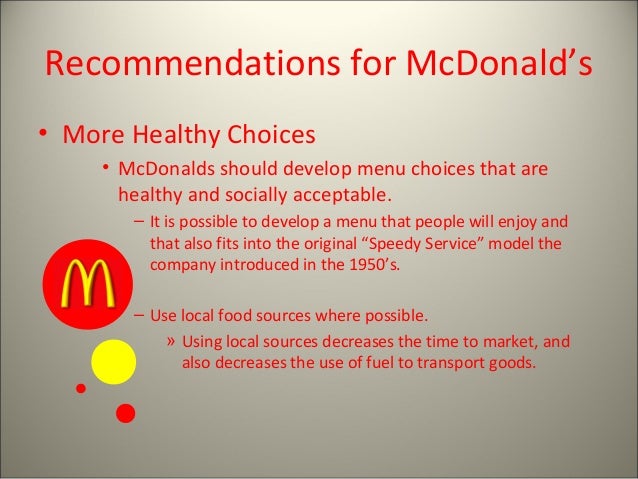 Recommendations for McDonald's

• More Healthy Choices

• McDonalds should develop menu choices that are healthy and socially acceptable.

– It is possible to develop a menu that people will enjoy and that also fits into the original "Speedy Service" model the company introduced in the 1950's.

M

– Use local food sources where possible.

» Using local sources decreases the time to market, and also decreases the use of fuel to transport goods.